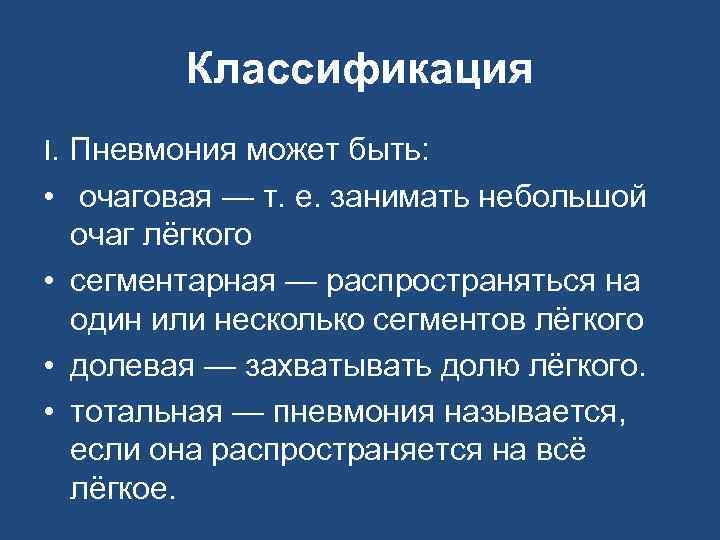 Классификация

I. Пневмония может быть:

• очаговая — т. е. занимать небольшой очаг лёгкого

• сегментарная — распространяться на один или несколько сегментов лёгкого

• долевая — захватывать долю лёгкого.

• тотальная — пневмония называется, если она распространяется на всё лёгкое.